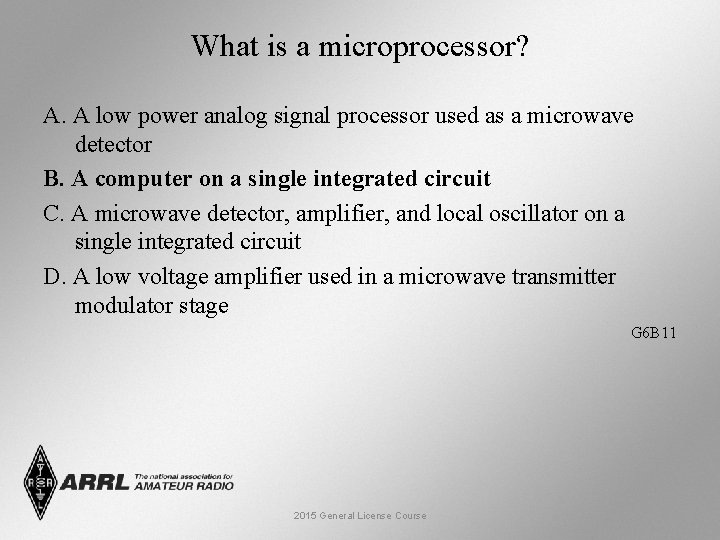 What is a microprocessor?

A. A low power analog signal processor used as a microwave detector

B. A computer on a single integrated circuit

C. A microwave detector, amplifier, and local oscillator on a single integrated circuit

D. A low voltage amplifier used in a microwave transmitter modulator stage

G6B11

ARRL The national association for AMATEUR RADIO

2015 General License Course